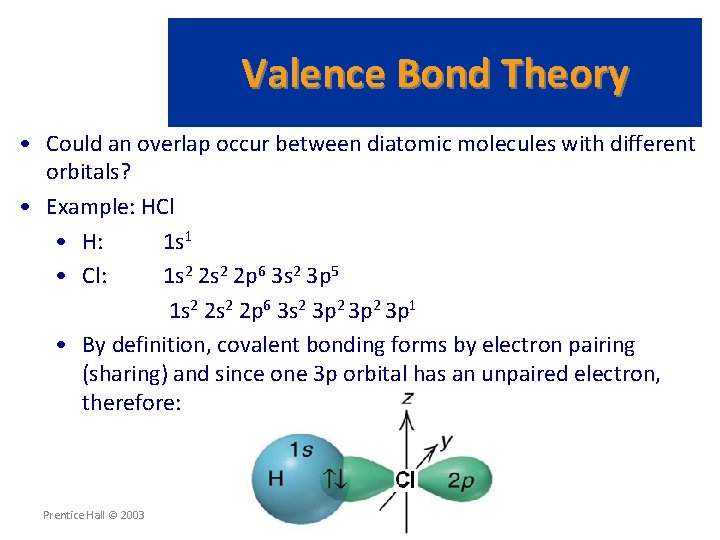 Valence Bond Theory

• Could an overlap occur between diatomic molecules with different orbitals?

• Example: HCl

• H: $1s^1$

• Cl: $1s^2\ 2s^2\ 2p^6\ 3s^2\ 3p^5$

$1s^2\ 2s^2\ 2p^6\ 3s^2\ 3p^2\ 3p^2\ 3p^1$

• By definition, covalent bonding forms by electron pairing (sharing) and since one 3p orbital has an unpaired electron, therefore:

z

y

1s

H

↑↓

Cl

2p

Prentice Hall © 2003